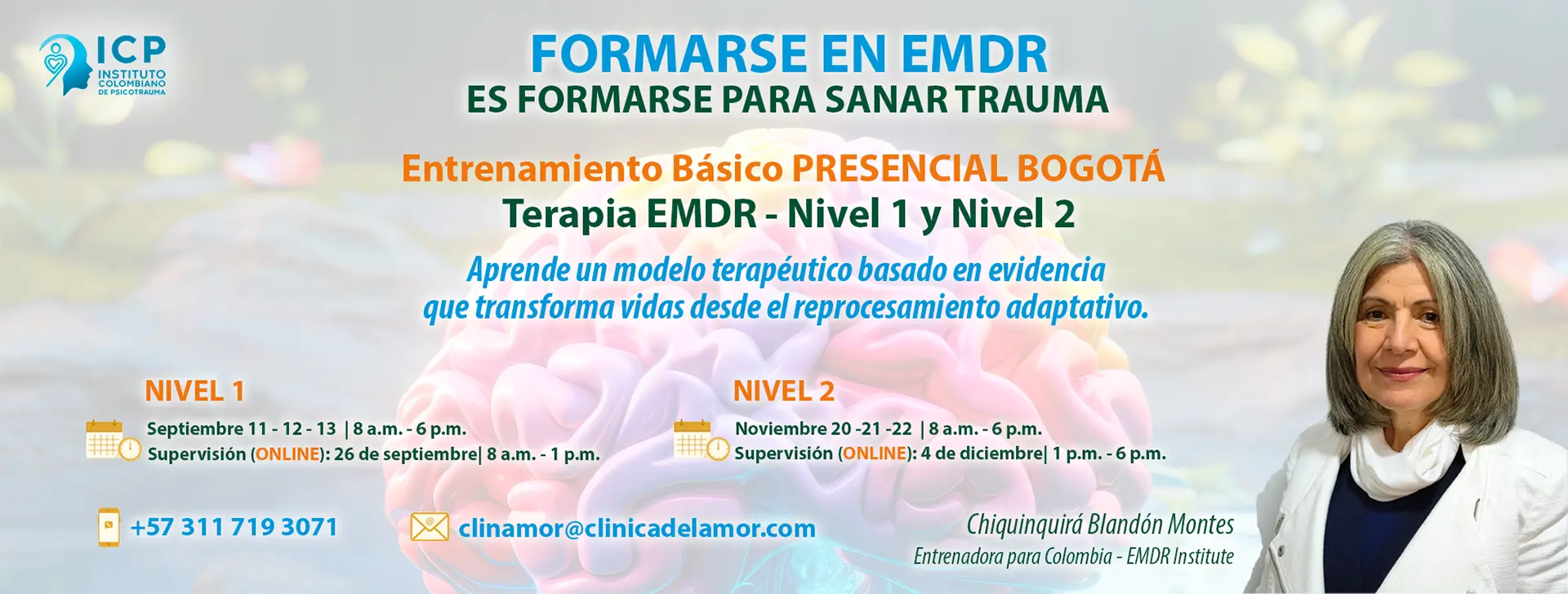 ICP
INSTITUTO COLOMBIANO DE PSICOTRAUMA

FORMARSE EN EMDR
ES FORMARSE PARA SANAR TRAUMA

Entrenamiento Básico PRESENCIAL BOGOTÁ
Terapia EMDR - Nivel 1 y Nivel 2

Aprende un modelo terapéutico basado en evidencia que transforma vidas desde el reprocesamiento adaptativo.

NIVEL 1
Septiembre 11 - 12 - 13 | 8 a.m. - 6 p.m.
Supervisión (ONLINE): 26 de septiembre| 8 a.m. - 1 p.m.

NIVEL 2
Noviembre 20 -21 -22 | 8 a.m. - 6 p.m.
Supervisión (ONLINE): 4 de diciembre| 1 p.m. - 6 p.m.

+57 311 719 3071

clinamor@clinicadelamor.com

Chiquinquirá Blandón Montes
Entrenadora para Colombia - EMDR Institute